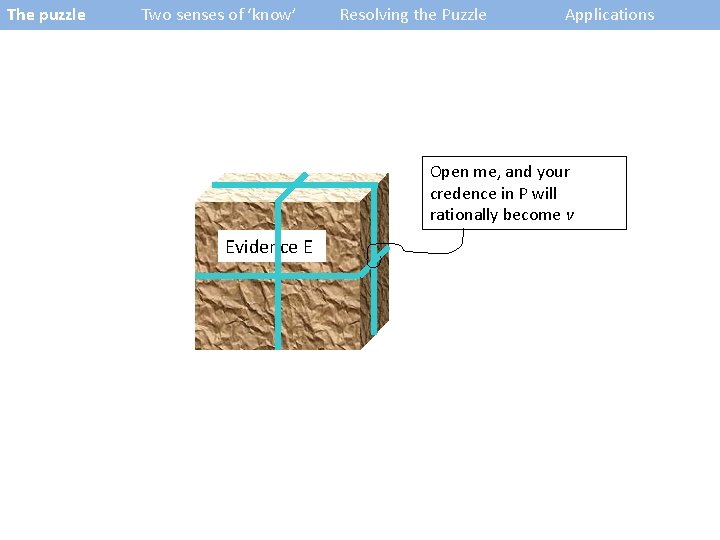 The puzzle Two senses of 'know' Resolving the Puzzle Applications

Evidence E

Open me, and your credence in P will rationally become $v$